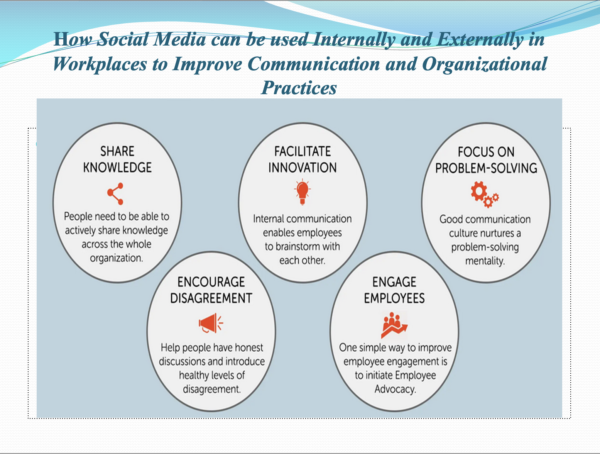 How Social Media can be used Internally and Externally in Workplaces to Improve Communication and Organizational Practices

SHARE KNOWLEDGE

People need to be able to actively share knowledge across the whole organization.

FACILITATE INNOVATION

Internal communication enables employees to brainstorm with each other.

FOCUS ON PROBLEM-SOLVING

Good communication culture nurtures a problem-solving mentality.

ENCOURAGE DISAGREEMENT

Help people have honest discussions and introduce healthy levels of disagreement.

ENGAGE EMPLOYEES

One simple way to improve employee engagement is to initiate Employee Advocacy.